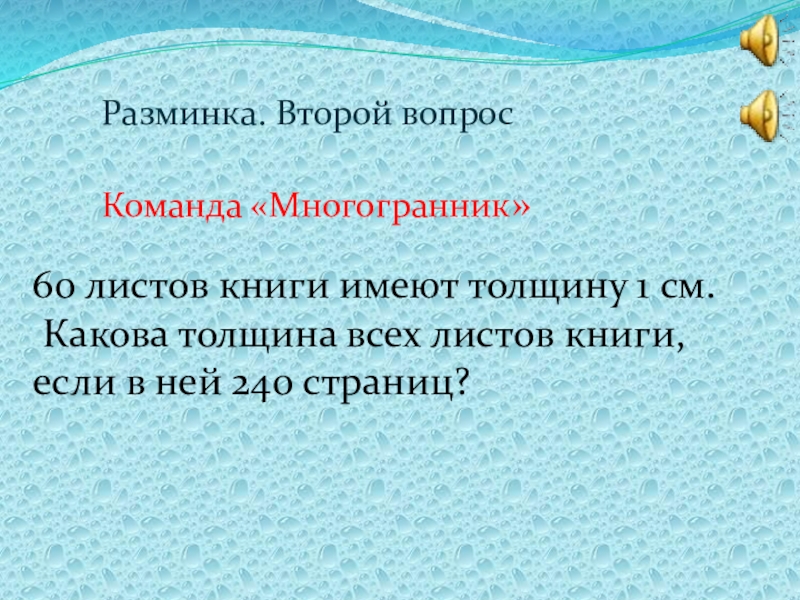 Разминка. Второй вопрос

Команда «Многогранник»

60 листов книги имеют толщину 1 см. Какова толщина всех листов книги, если в ней 240 страниц?